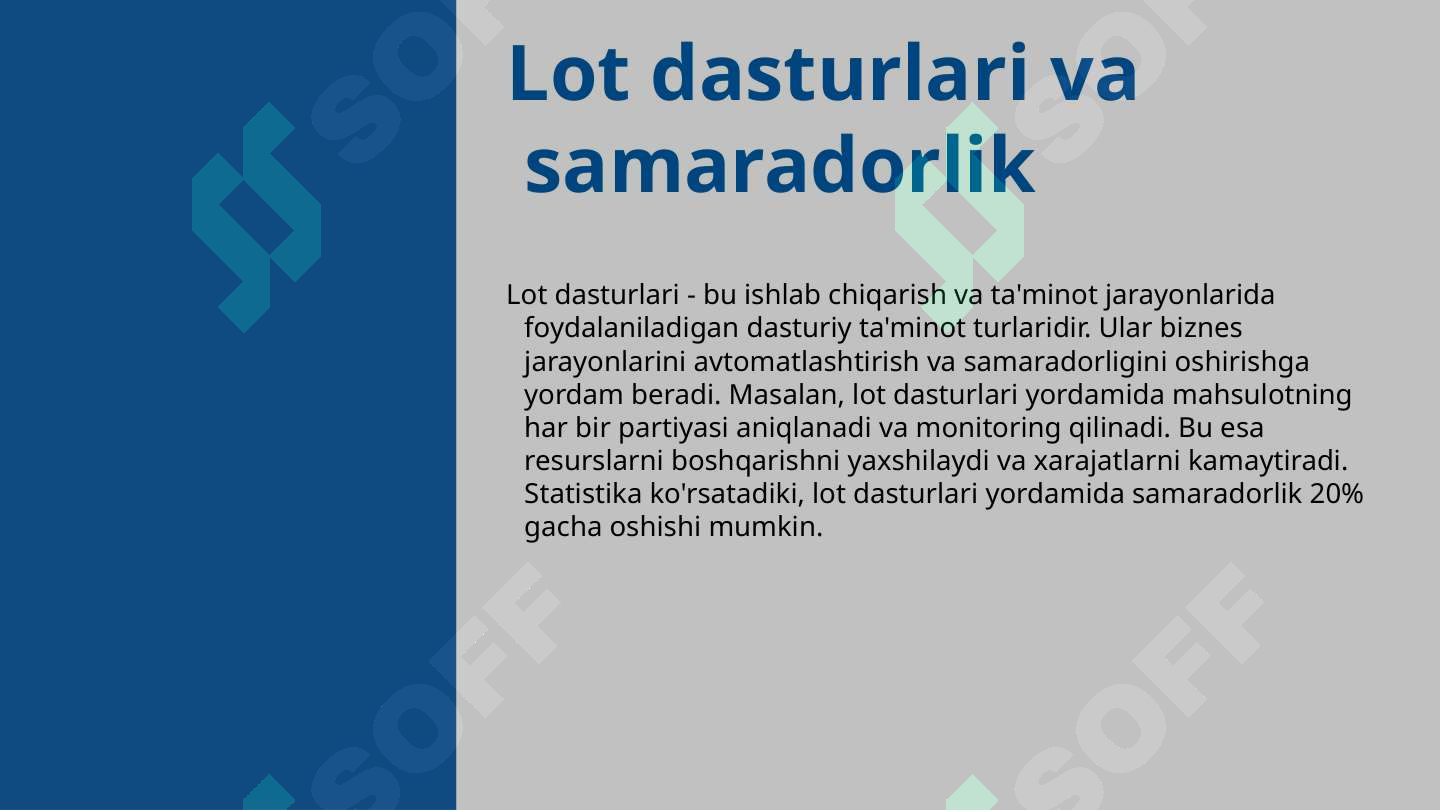 Lot dasturlari va samaradorlik

Lot dasturlari - bu ishlab chiqarish va ta'minot jarayonlarida foydalaniladigan dasturiy ta'minot turlaridir. Ular biznes jarayonlarini avtomatlashtirish va samaradorligini oshirishga yordam beradi. Masalan, lot dasturlari yordamida mahsulotning har bir partiyasi aniqlanadi va monitoring qilinadi. Bu esa resurslarni boshqarishni yaxshilaydi va xarajatlarni kamaytiradi. Statistika ko'rsatadiki, lot dasturlari yordamida samaradorlik 20% gacha oshishi mumkin.

SOFF SOFF SOFF SOFF